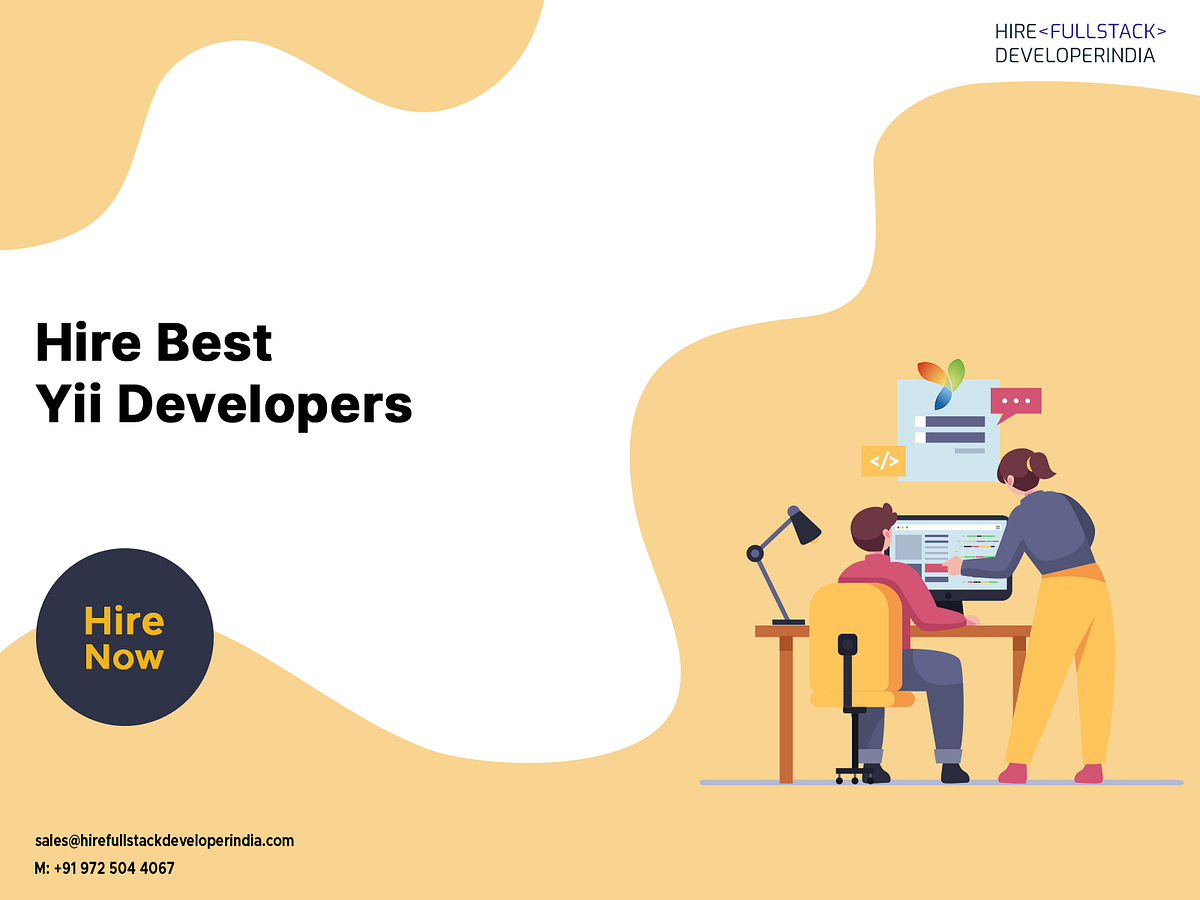 HIRE<FULLSTACK>
DEVELOPERINDIA

Hire Best
Yii Developers

</>

Hire
Now

sales@hirefullstackdeveloperindia.com
M: +91 972 504 4067